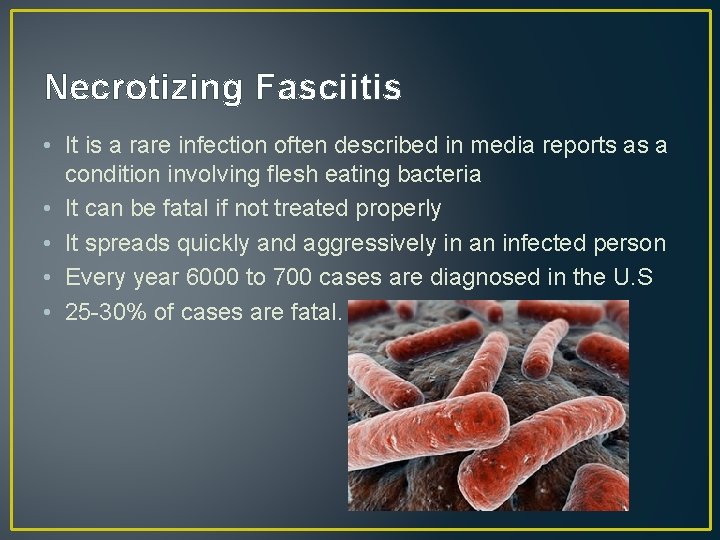 Necrotizing Fasciitis

• It is a rare infection often described in media reports as a condition involving flesh eating bacteria
• It can be fatal if not treated properly
• It spreads quickly and aggressively in an infected person
• Every year 6000 to 700 cases are diagnosed in the U.S
• 25-30% of cases are fatal.